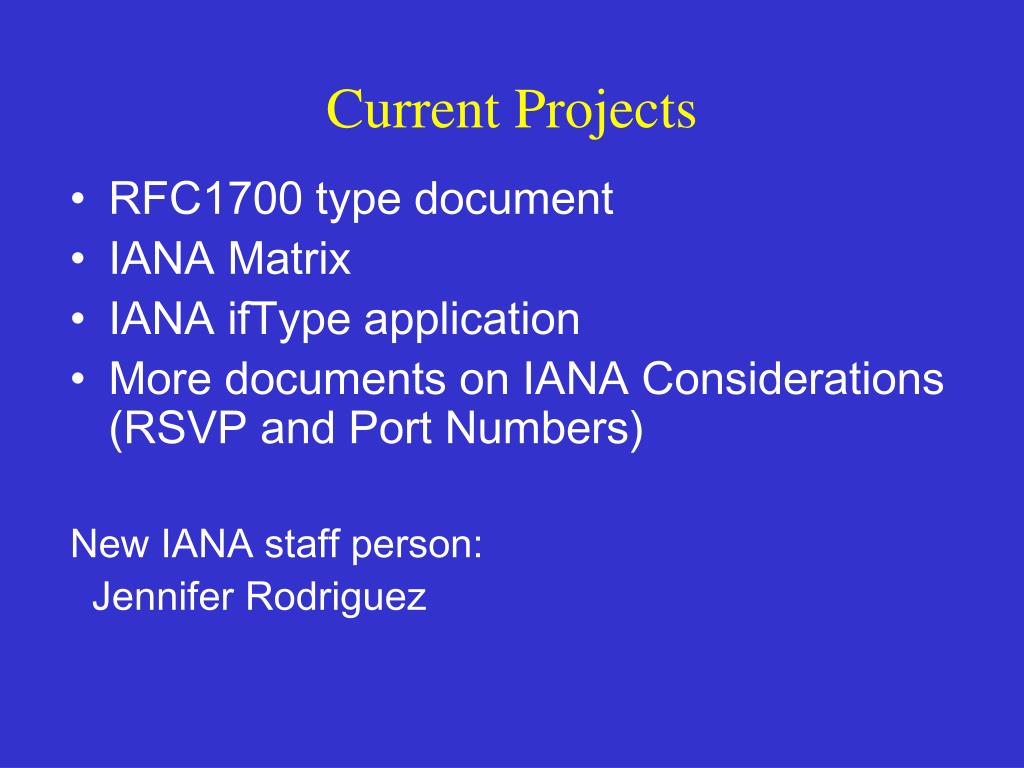 Current Projects

• RFC1700 type document
• IANA Matrix
• IANA ifType application
• More documents on IANA Considerations (RSVP and Port Numbers)

New IANA staff person:
Jennifer Rodriguez